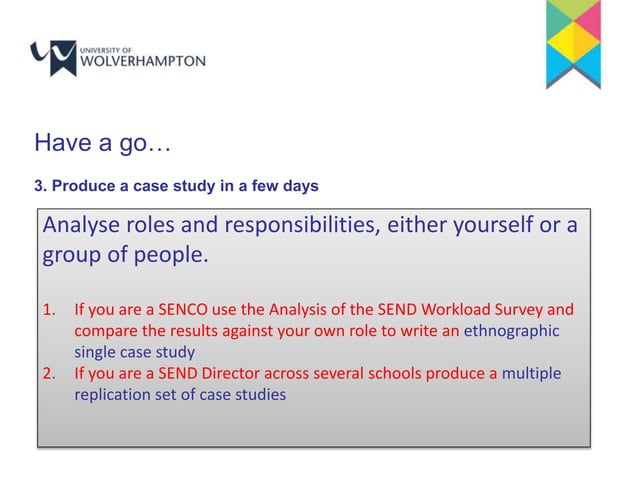 UNIVERSITY OF
WOLVERHAMPTON

Have a go…

3. Produce a case study in a few days

Analyse roles and responsibilities, either yourself or a group of people.

1. If you are a SENCO use the Analysis of the SEND Workload Survey and compare the results against your own role to write an ethnographic single case study
2. If you are a SEND Director across several schools produce a multiple replication set of case studies